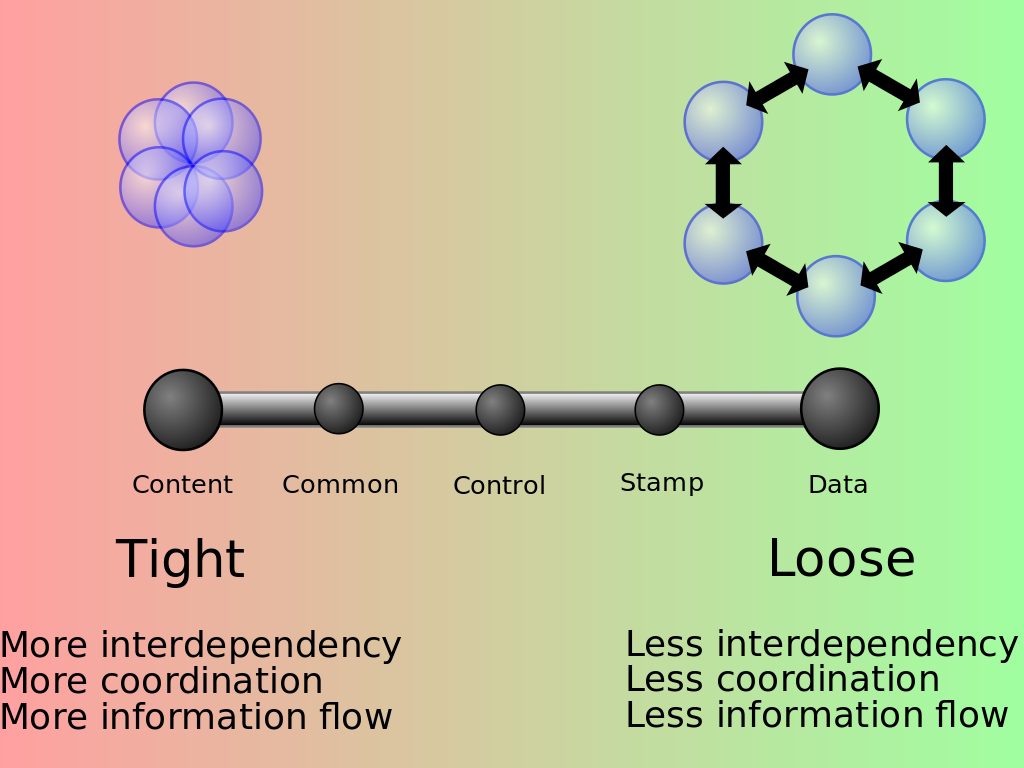 Content Common Control Stamp Data

Tight

Loose

More interdependency
More coordination
More information flow

Less interdependency
Less coordination
Less information flow